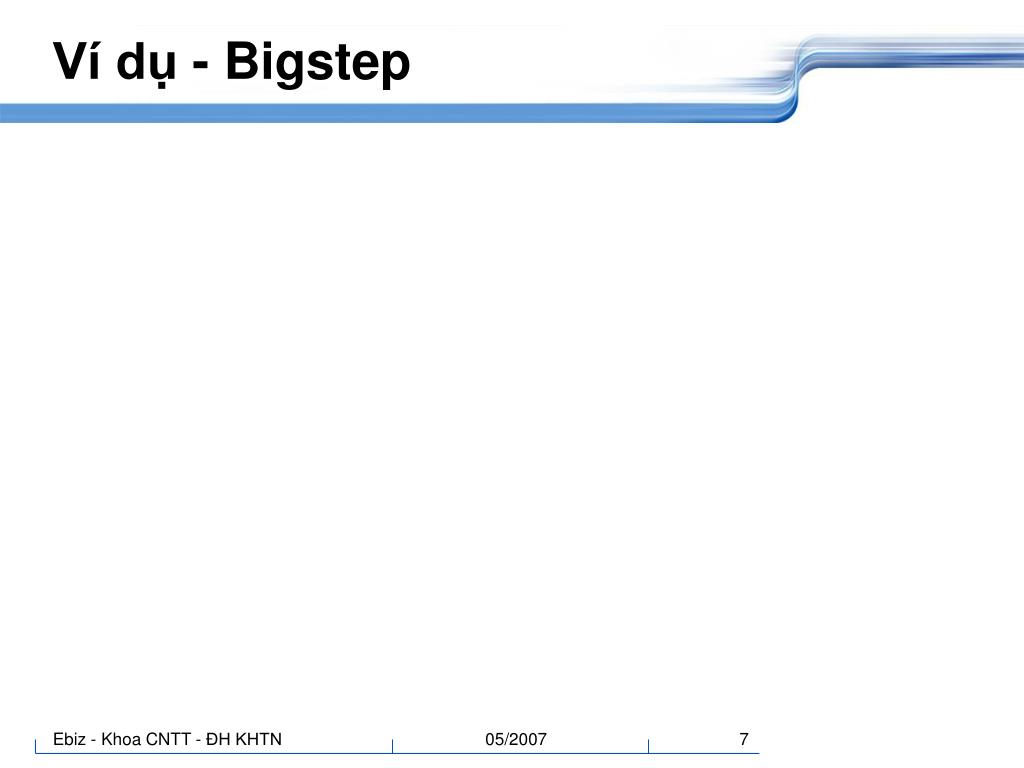 Ví dụ - Bigstep

Ebiz - Khoa CNTT - ĐH KHTN

05/2007

7